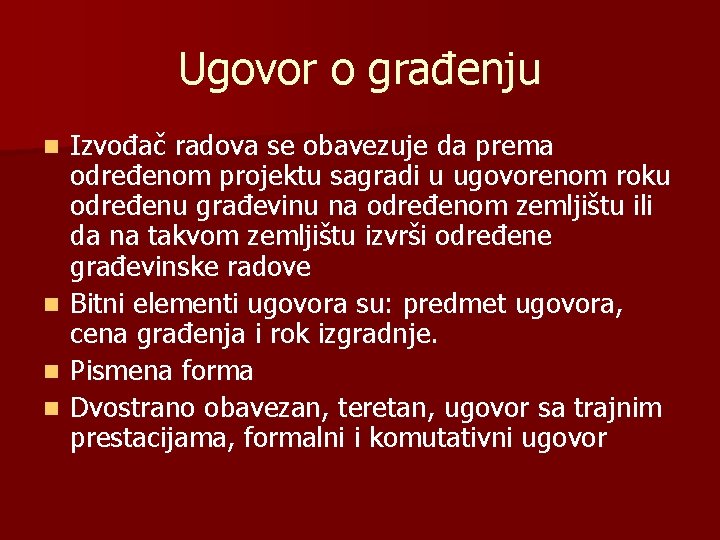 Ugovor o građenju

- Izvođač radova se obavezuje da prema određenom projektu sagradi u ugovorenom roku određenu građevinu na određenom zemljištu ili da na takvom zemljištu izvrši određene građevinske radove
- Bitni elementi ugovora su: predmet ugovora, cena građenja i rok izgradnje.
- Pismena forma
- Dvostrano obavezan, teretan, ugovor sa trajnim prestacijama, formalni i komutativni ugovor